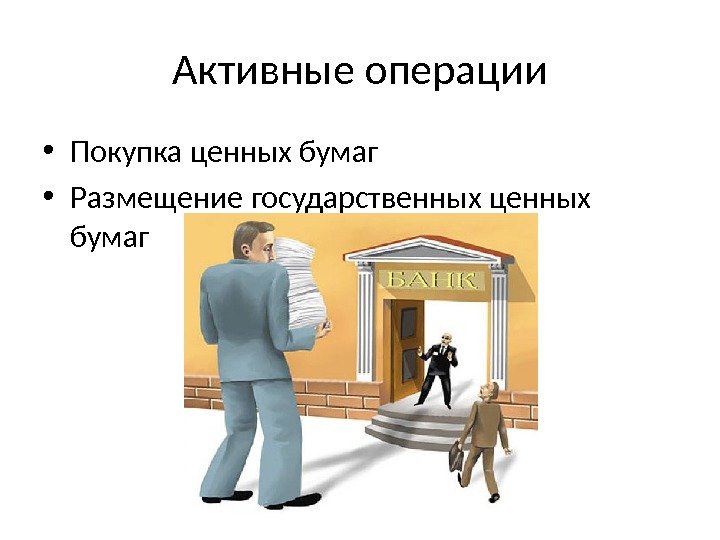 Активные операции

• Покупка ценных бумаг
• Размещение государственных ценных бумаг

БАНК